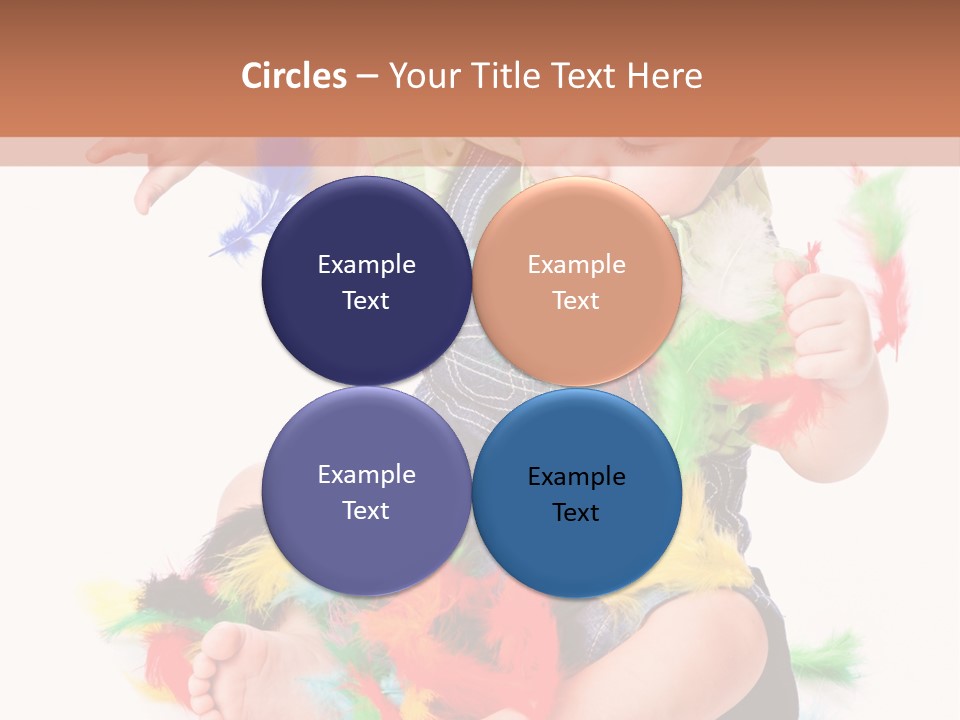 Circles – Your Title Text Here

Example Text

Example Text

Example Text

Example Text